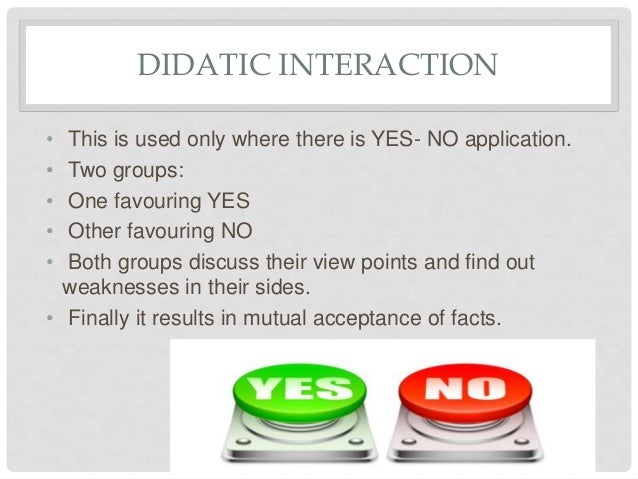 DIDATIC INTERACTION

• This is used only where there is YES- NO application.
• Two groups:
• One favouring YES
• Other favouring NO
• Both groups discuss their view points and find out weaknesses in their sides.
• Finally it results in mutual acceptance of facts.

YES

NO